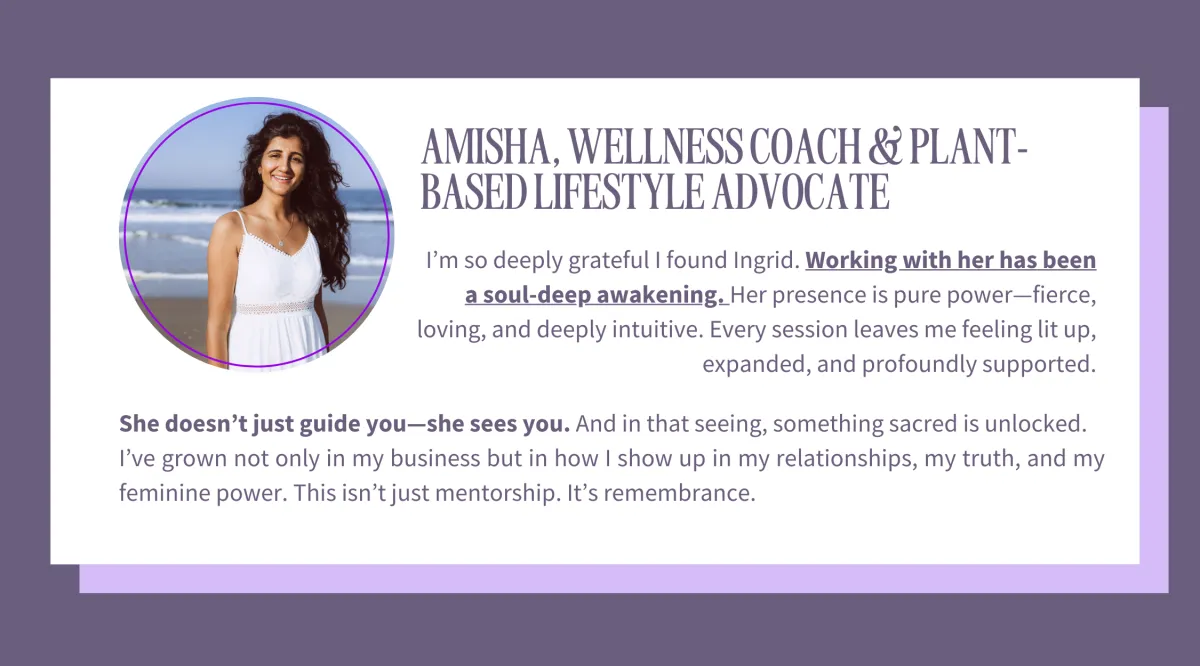 AMISHA, WELLNESS COACH & PLANT-BASED LIFESTYLE ADVOCATE

I'm so deeply grateful I found Ingrid. Working with her has been a soul-deep awakening. Her presence is pure power—fierce, loving, and deeply intuitive. Every session leaves me feeling lit up, expanded, and profoundly supported.

She doesn't just guide you—she sees you. And in that seeing, something sacred is unlocked. I've grown not only in my business but in how I show up in my relationships, my truth, and my feminine power. This isn't just mentorship. It's remembrance.